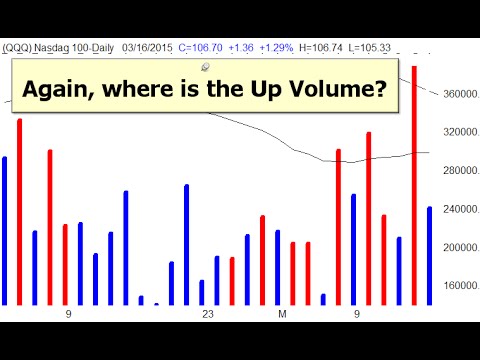 (QQQ) Nasdaq 100-Daily 03/16/2015 C=106.70 +1.36 +1.29% H=106.74 L=105.33

Again, where is the Up Volume?

360000.
320000.
280000.
240000.
200000.
160000.

9
23
M
9